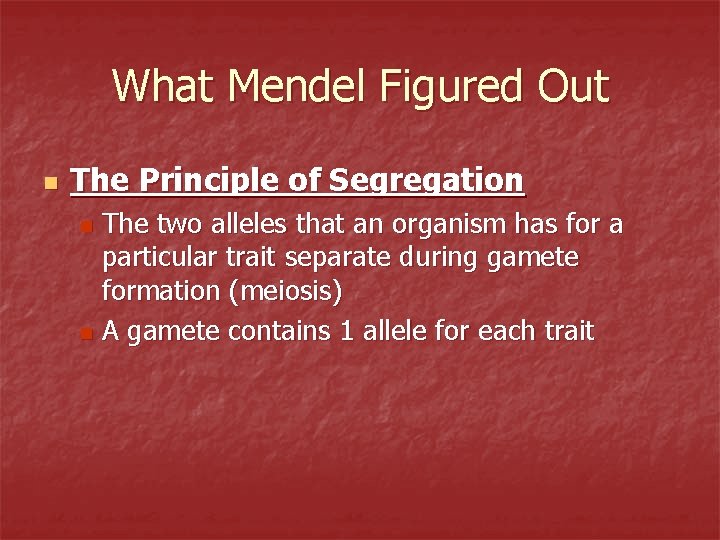 What Mendel Figured Out

The Principle of Segregation

The two alleles that an organism has for a particular trait separate during gamete formation (meiosis)

A gamete contains 1 allele for each trait